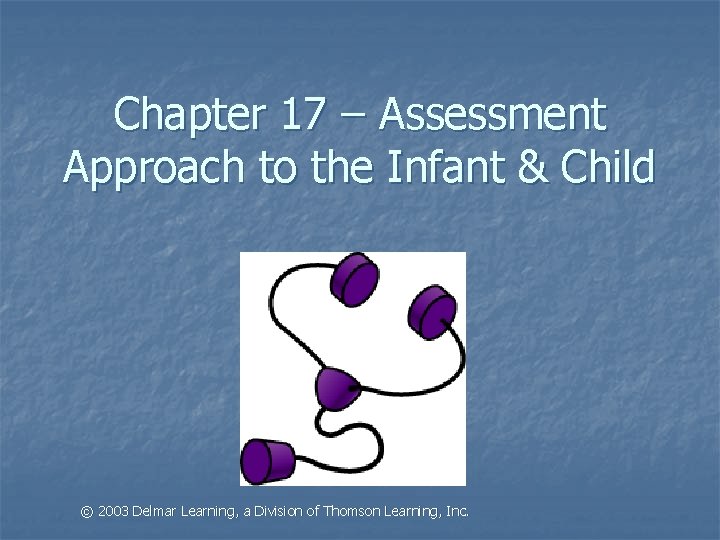 Chapter 17 – Assessment Approach to the Infant & Child

© 2003 Delmar Learning, a Division of Thomson Learning, Inc.